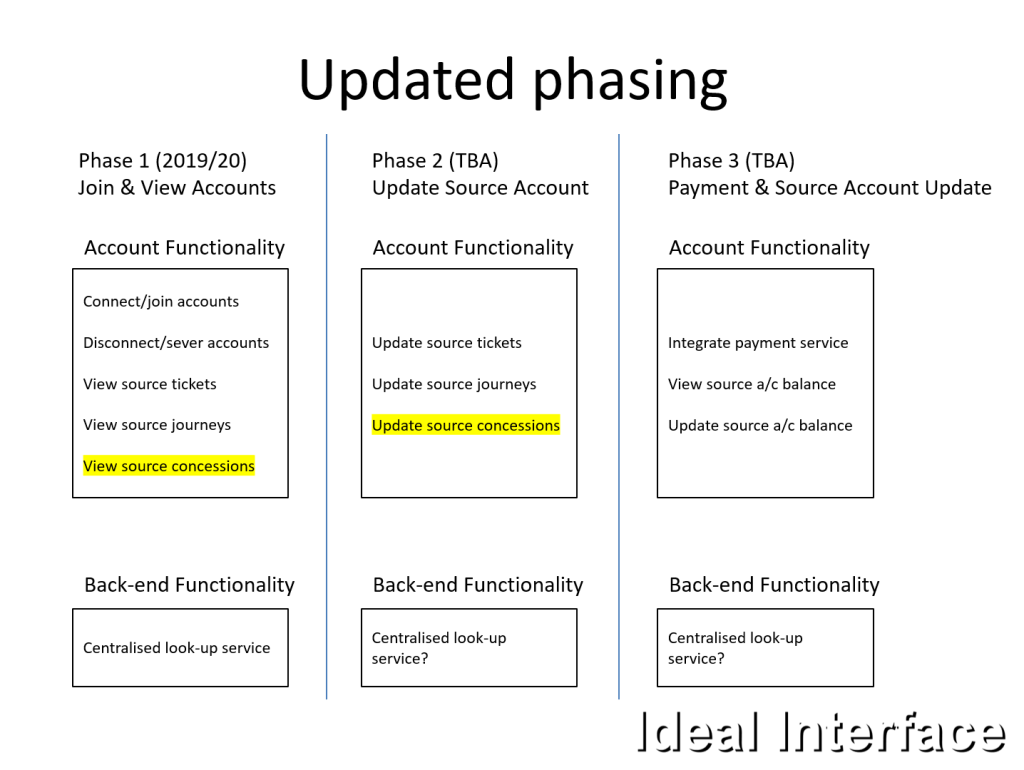 Updated phasing

Phase 1 (2019/20)
Join & View Accounts

Account Functionality

Connect/join accounts

Disconnect/sever accounts

View source tickets

View source journeys

View source concessions

Back-end Functionality

Centralised look-up service

Phase 2 (TBA)
Update Source Account

Account Functionality

Update source tickets

Update source journeys

Update source concessions

Back-end Functionality

Centralised look-up service?

Phase 3 (TBA)
Payment & Source Account Update

Account Functionality

Integrate payment service

View source a/c balance

Update source a/c balance

Back-end Functionality

Centralised look-up service?

Ideal Interface